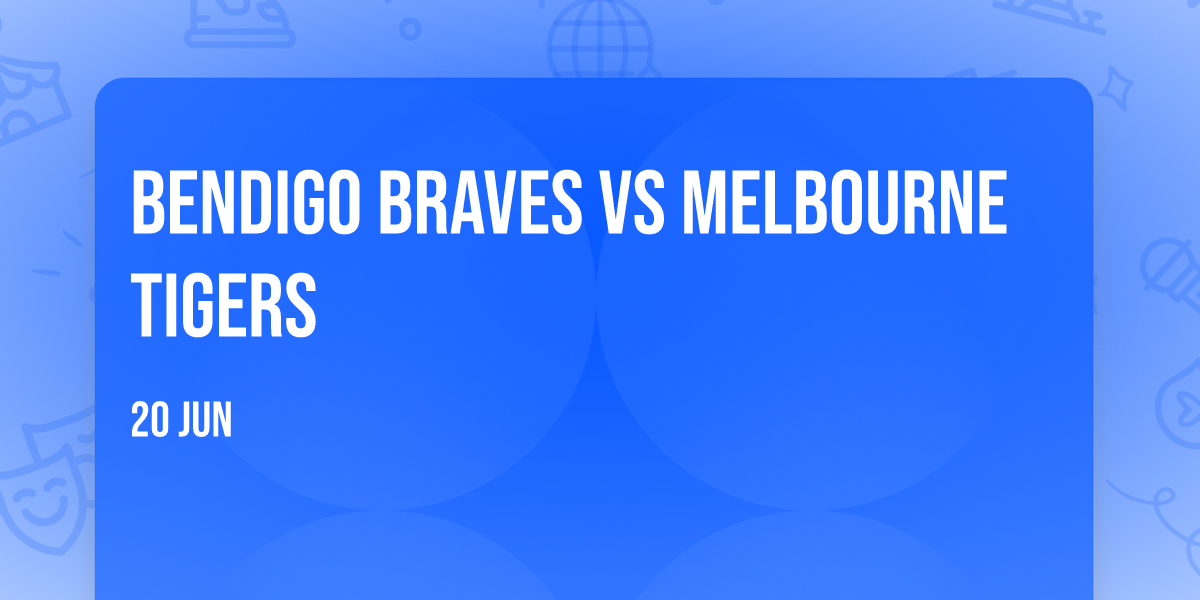 BENDIGO BRAVES VS MELBOURNE TIGERS

20 JUN